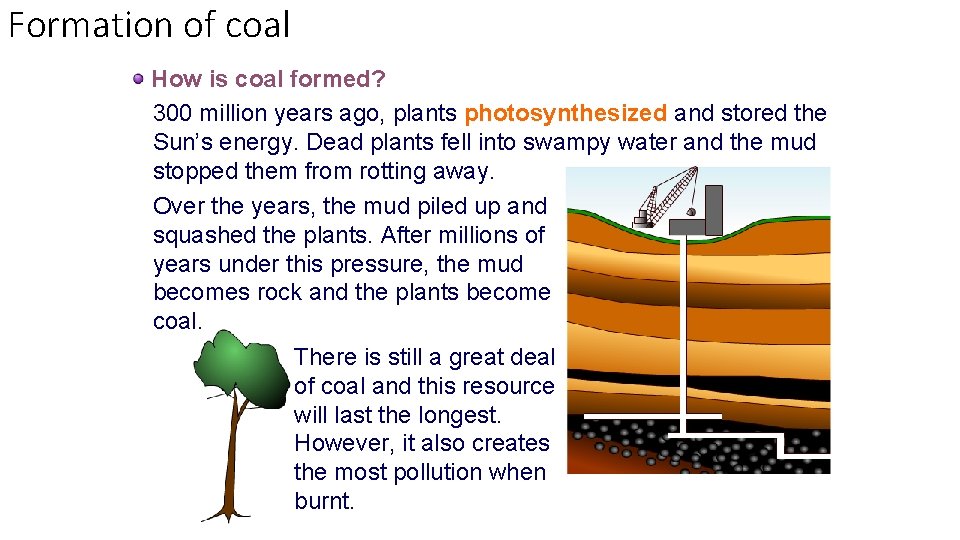 Formation of coal

How is coal formed?

300 million years ago, plants photosynthesized and stored the Sun’s energy. Dead plants fell into swampy water and the mud stopped them from rotting away.

Over the years, the mud piled up and squashed the plants. After millions of years under this pressure, the mud becomes rock and the plants become coal.

There is still a great deal of coal and this resource will last the longest. However, it also creates the most pollution when burnt.